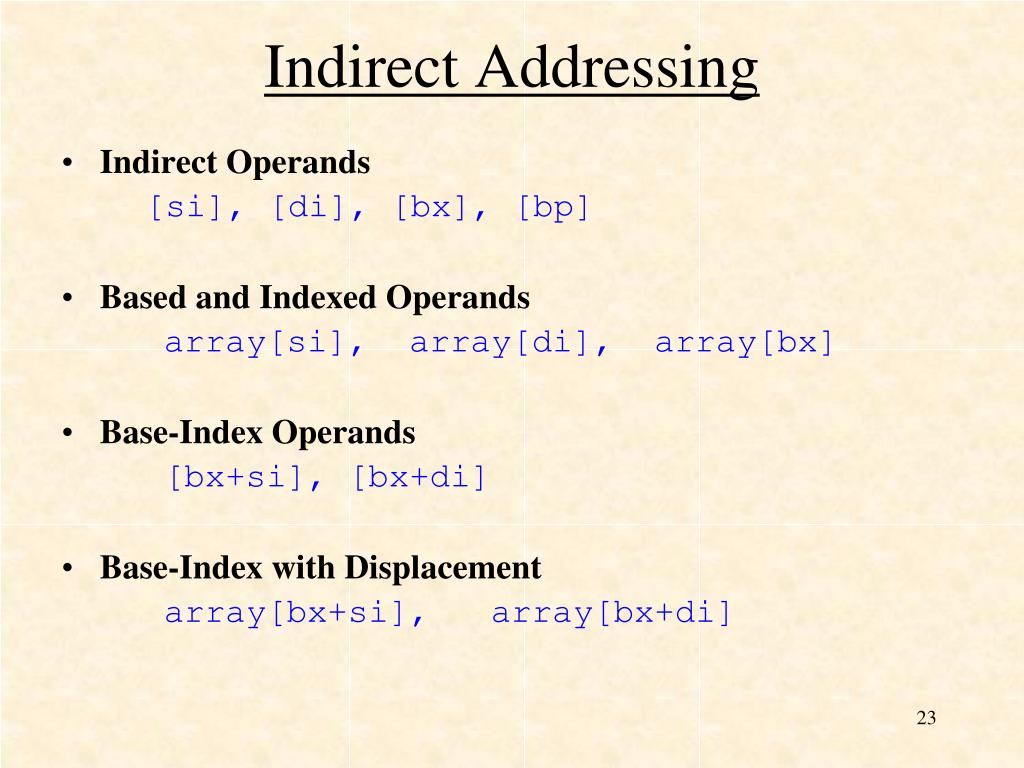 Indirect Addressing

• Indirect Operands
[si], [di], [bx], [bp]

• Based and Indexed Operands
array[si], array[di], array[bx]

• Base-Index Operands
[bx+si], [bx+di]

• Base-Index with Displacement
array[bx+si], array[bx+di]

23